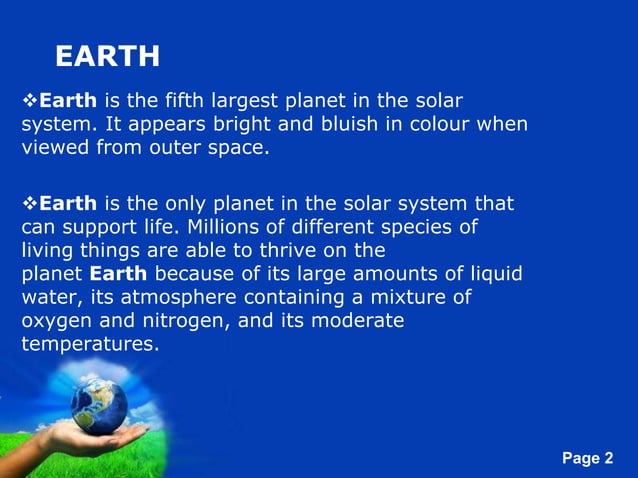 EARTH

❖Earth is the fifth largest planet in the solar system. It appears bright and bluish in colour when viewed from outer space.

❖Earth is the only planet in the solar system that can support life. Millions of different species of living things are able to thrive on the planet Earth because of its large amounts of liquid water, its atmosphere containing a mixture of oxygen and nitrogen, and its moderate temperatures.

Page 2